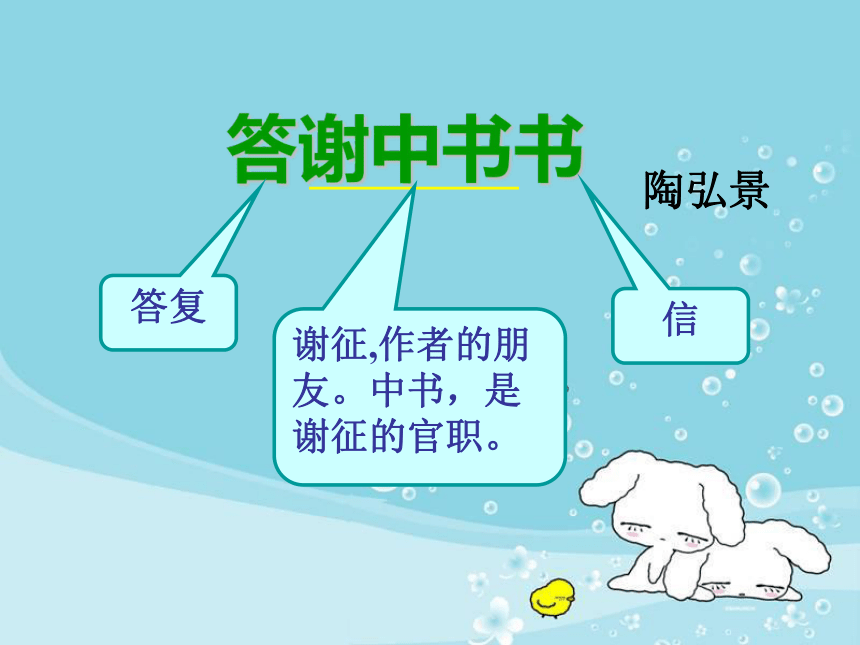 答谢中书书

陶弘景

答复

谢征,作者的朋友。中书，是谢征的官职。

信